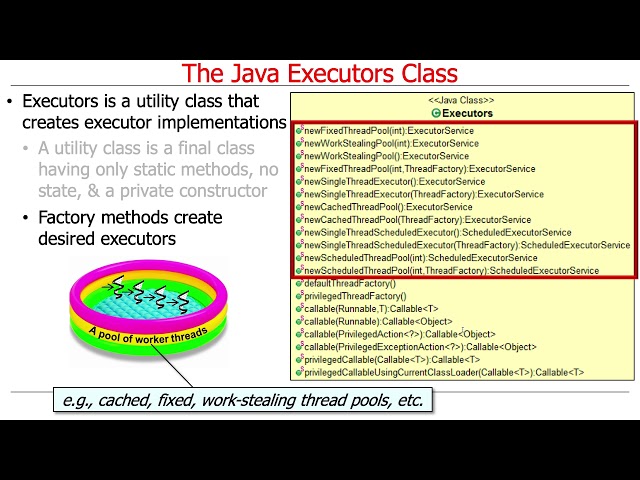 The Java Executors Class

• Executors is a utility class that creates executor implementations

• A utility class is a final class having only static methods, no state, & a private constructor

• Factory methods create desired executors

A pool of worker threads

e.g., cached, fixed, work-stealing thread pools, etc.

<<Java Class>>
Executors

newFixedThreadPool(int):ExecutorService
newWorkStealingPool(int):ExecutorService
newWorkStealingPool():ExecutorService
newFixedThreadPool(int,ThreadFactory):ExecutorService
newSingleThreadExecutor():ExecutorService
newSingleThreadExecutor(ThreadFactory):ExecutorService
newCachedThreadPool():ExecutorService
newCachedThreadPool(ThreadFactory):ExecutorService
newSingleThreadScheduledExecutor():ScheduledExecutorService
newSingleThreadScheduledExecutor(ThreadFactory):ScheduledExecutorService
newScheduledThreadPool(int):ScheduledExecutorService
newScheduledThreadPool(int,ThreadFactory):ScheduledExecutorService
defaultThreadFactory()
privilegedThreadFactory()
callable(Runnable,T):Callable<T>
callable(Runnable):Callable<Object>
callable(PrivilegedAction<?>):Callable<Object>
callable(PrivilegedExceptionAction<?>):Callable<Object>
privilegedCallable(Callable<T>):Callable<T>
privilegedCallableUsingCurrentClassLoader(Callable<T>):Callable<T>